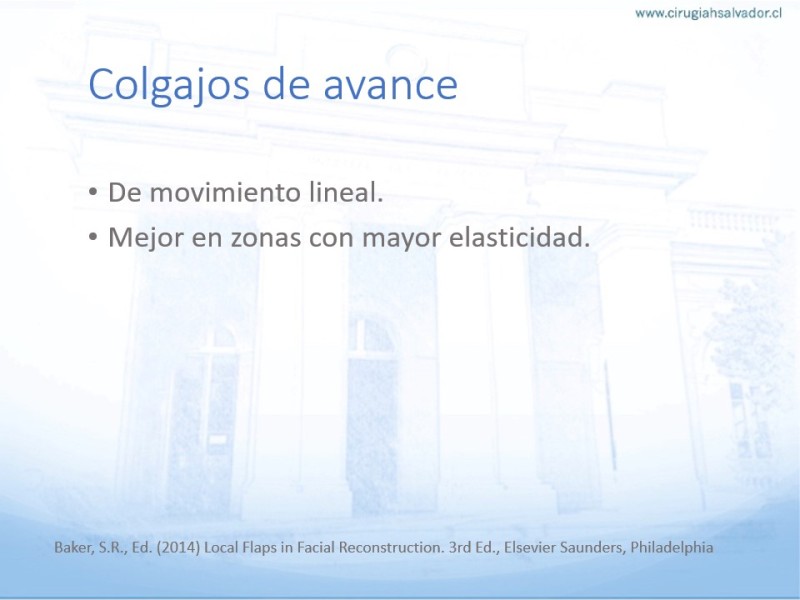 www.cirugiahsalvador.cl

Colgajos de avance

• De movimiento lineal.
• Mejor en zonas con mayor elasticidad.

Baker, S.R., Ed. (2014) Local Flaps in Facial Reconstruction. 3rd Ed., Elsevier Saunders, Philadelphia